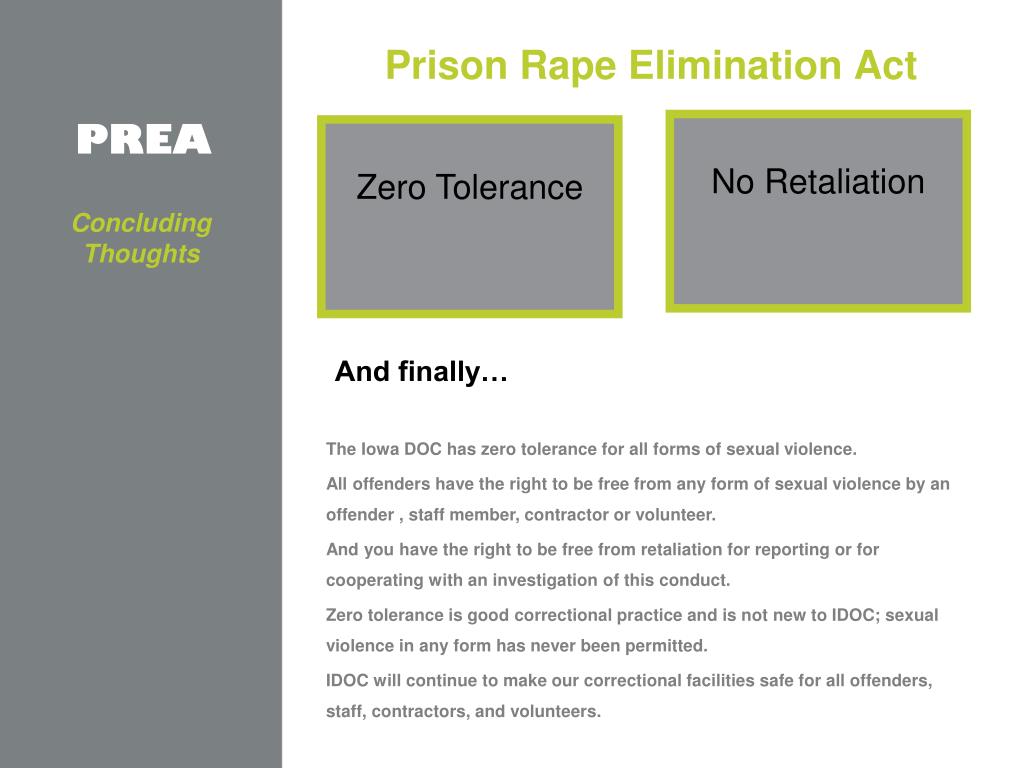 PREA

Concluding Thoughts

Prison Rape Elimination Act

Zero Tolerance

No Retaliation

And finally…

The Iowa DOC has zero tolerance for all forms of sexual violence.

All offenders have the right to be free from any form of sexual violence by an offender , staff member, contractor or volunteer.

And you have the right to be free from retaliation for reporting or for cooperating with an investigation of this conduct.

Zero tolerance is good correctional practice and is not new to IDOC; sexual violence in any form has never been permitted.

IDOC will continue to make our correctional facilities safe for all offenders, staff, contractors, and volunteers.